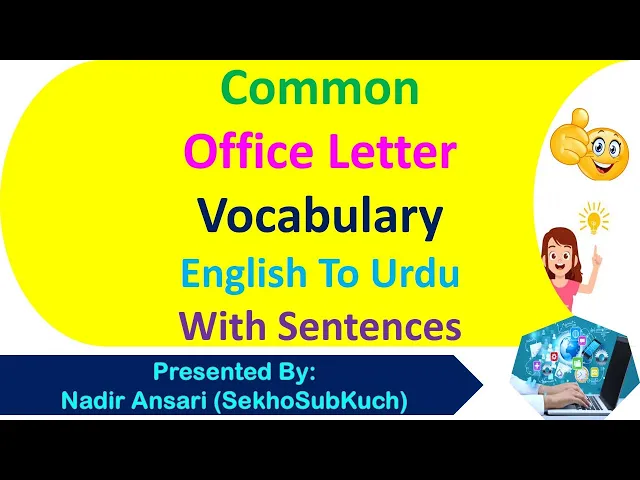 Common
Office Letter
Vocabulary
English To Urdu
With Sentences

Presented By:
Nadir Ansari (SekhoSubKuch)